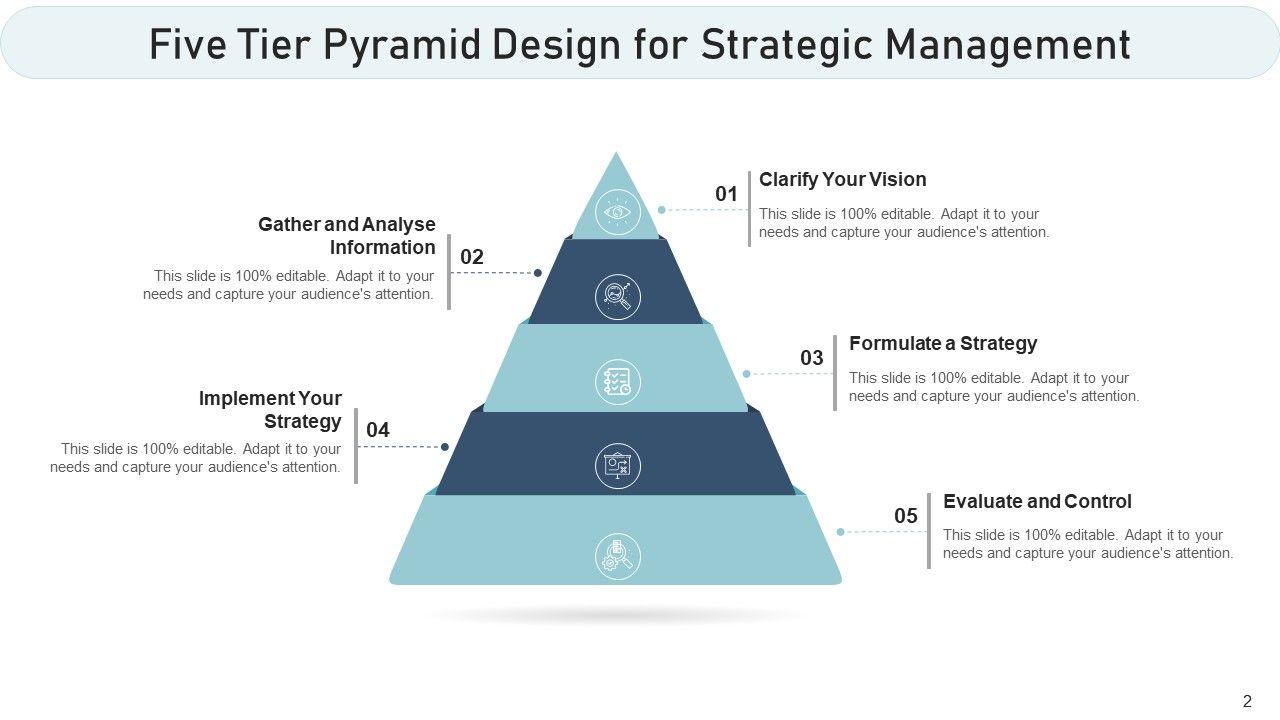 Five Tier Pyramid Design for Strategic Management

01
Clarify Your Vision
This slide is 100% editable. Adapt it to your needs and capture your audience's attention.

Gather and Analyse Information
02
This slide is 100% editable. Adapt it to your needs and capture your audience's attention.

03
Formulate a Strategy
This slide is 100% editable. Adapt it to your needs and capture your audience's attention.

Implement Your Strategy
04
This slide is 100% editable. Adapt it to your needs and capture your audience's attention.

05
Evaluate and Control
This slide is 100% editable. Adapt it to your needs and capture your audience's attention.

2